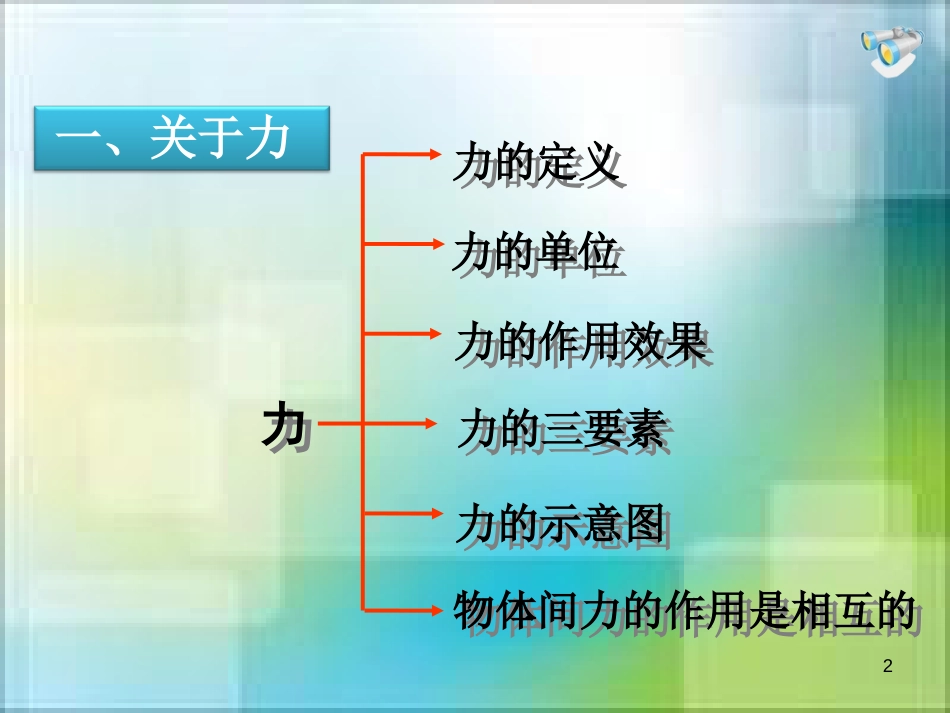 一、关于力

力

力的定义

力的单位

力的作用效果

力的三要素

力的示意图

物体间力的作用是相互的

2